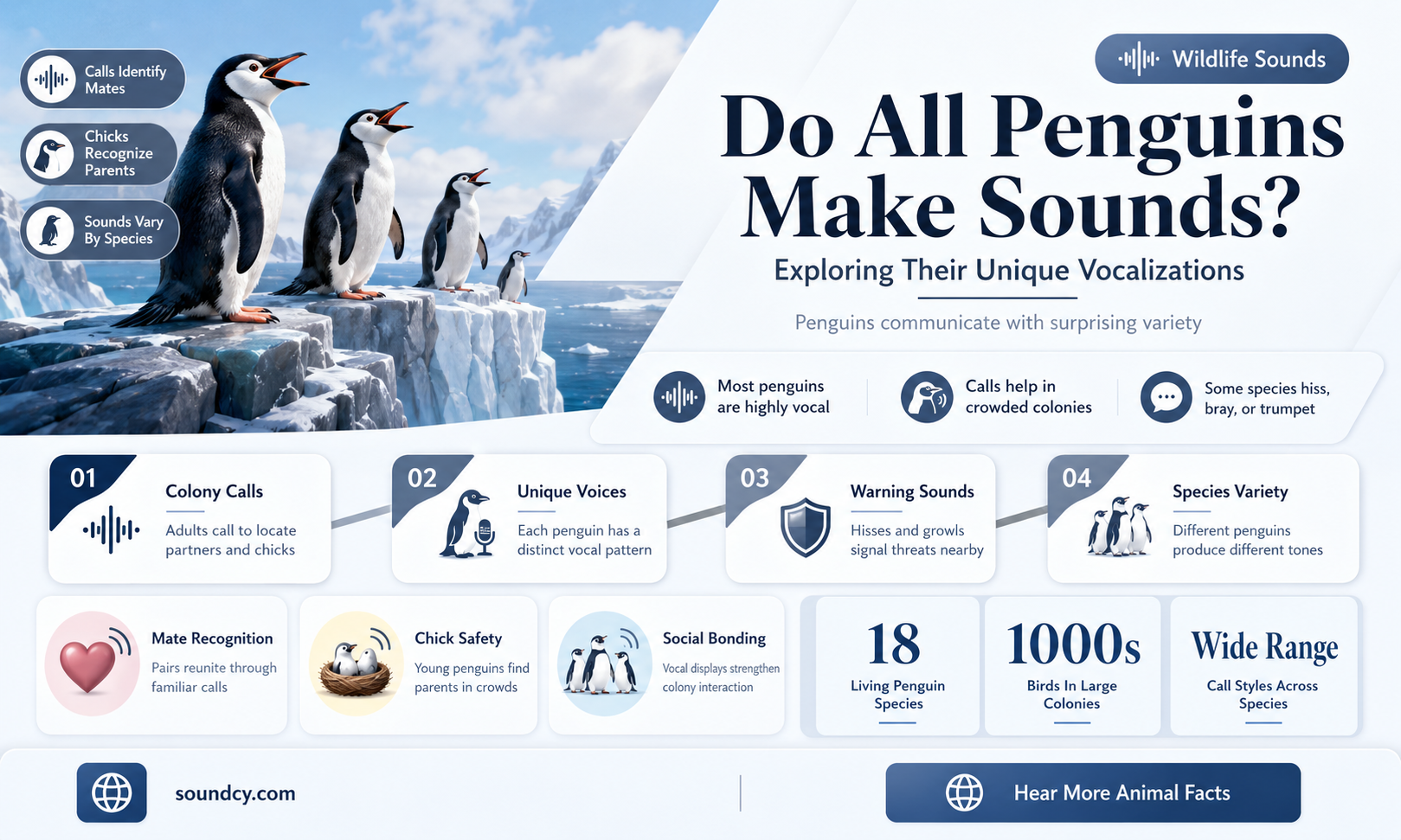 Calls Identify Mates

Chicks Recognize Parents

Sounds Vary By Species

Wildlife Sounds

Do All Penguins Make Sounds?

Exploring Their Unique Vocalizations

Penguins communicate with surprising variety

Most penguins are highly vocal

Calls help in crowded colonies

Some species hiss, bray, or trumpet

01 Colony Calls
Adults call to locate partners and chicks

02 Unique Voices
Each penguin has a distinct vocal pattern

03 Warning Sounds
Hisses and growls signal threats nearby

04 Species Variety
Different penguins produce different tones

Mate Recognition
Pairs reunite through familiar calls

Chick Safety
Young penguins find parents in crowds

Social Bonding
Vocal displays strengthen colony interaction

18
Living Penguin Species

1000s
Birds In Large Colonies

Wide Range
Call Styles Across Species

soundcy.com

Hear More Animal Facts